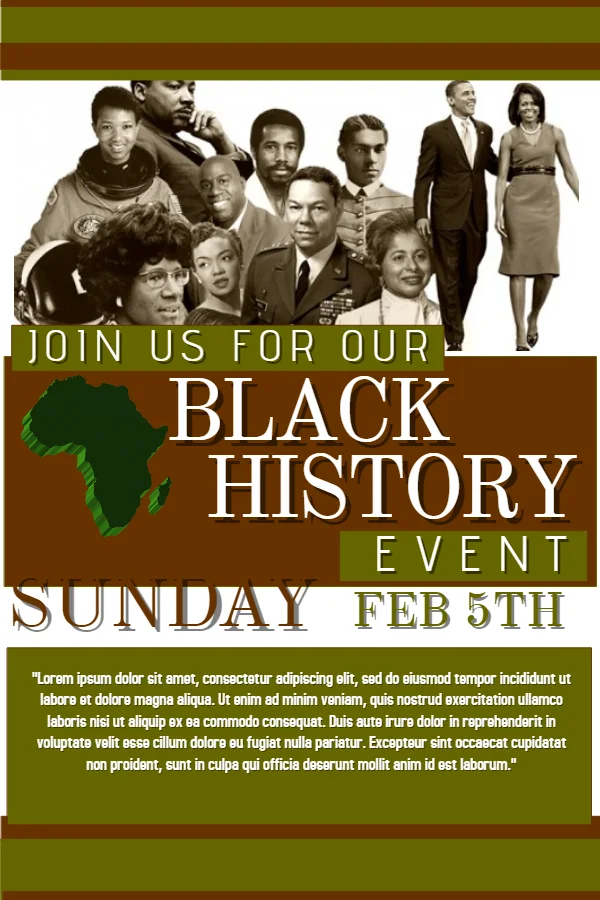 JOIN US FOR OUR

BLACK HISTORY

EVENT

SUNDAY FEB 5TH

"Lorem ipsum dolor sit amet, consectetur adipiscing elit, sed do eiusmod tempor incididunt ut labore et dolore magna aliqua. Ut enim ad minim veniam, quis nostrud exercitation ullamco laboris nisi ut aliquip ex ea commodo consequat. Duis aute irure dolor in reprehenderit in voluptate velit esse cillum dolore eu fugiat nulla pariatur. Excepteur sint occaecat cupidatat non proident, sunt in culpa qui officia deserunt mollit anim id est laborum."